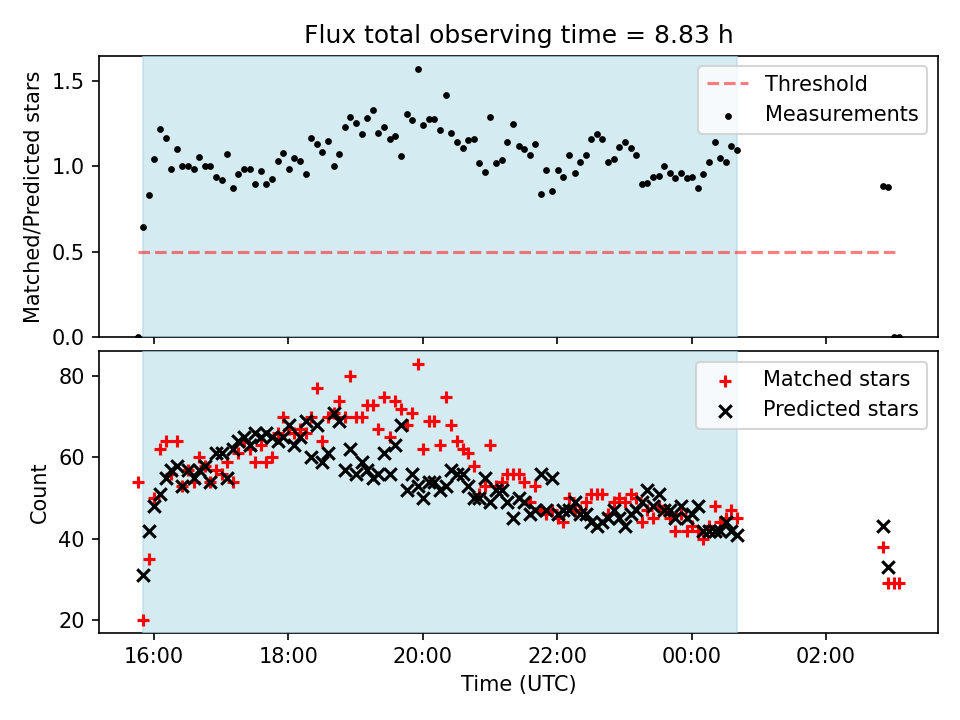 Flux total observing time = 8.83 h

Matched/Predicted stars

1.5
1.0
0.5
0.0

Threshold
Measurements

Count

80
60
40
20

Matched stars
Predicted stars

16:00
18:00
20:00
22:00
00:00
02:00

Time (UTC)